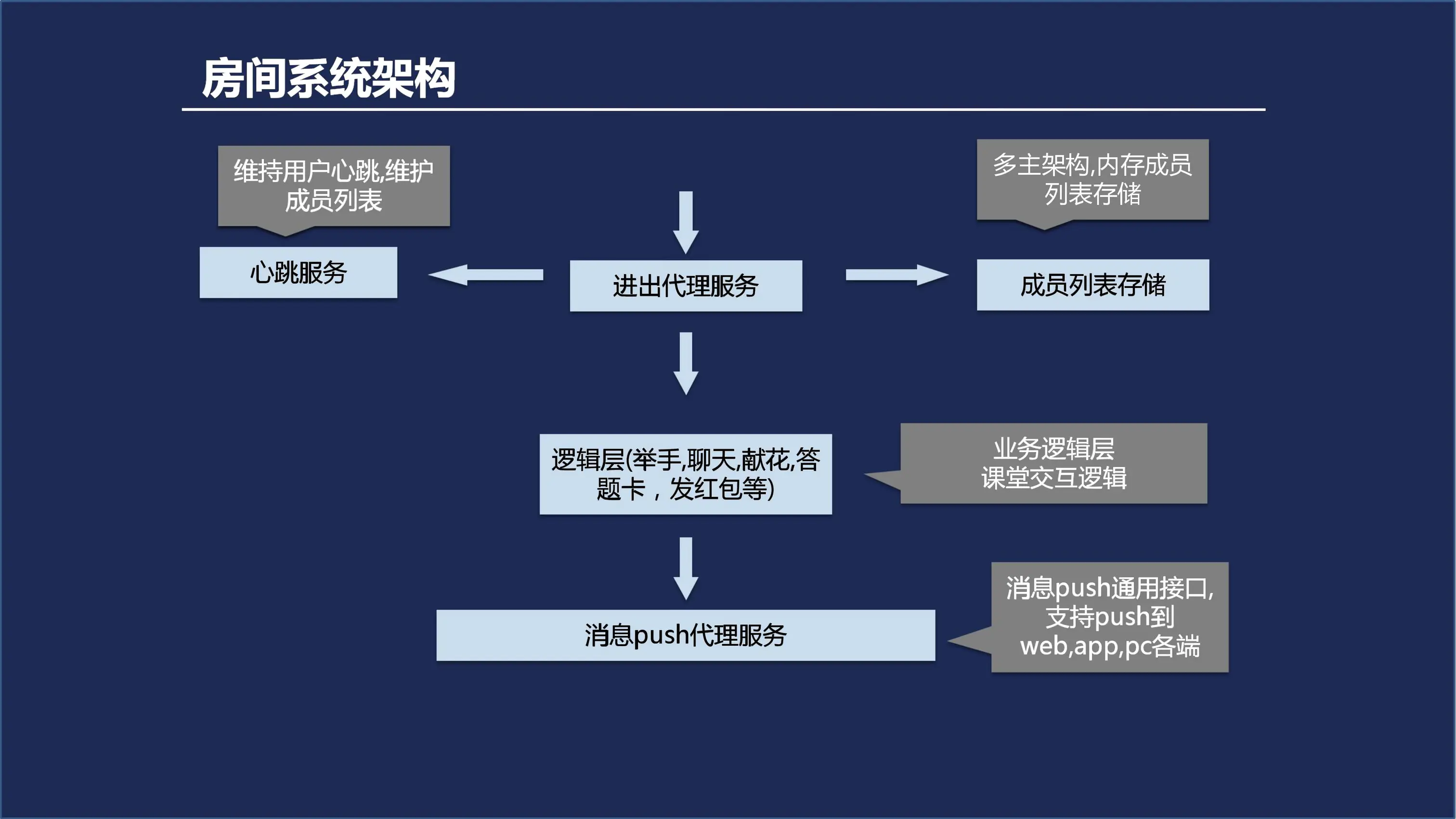 房间系统架构

维持用户心跳,维护成员列表

多主架构,内存成员列表存储

心跳服务

进出代理服务

成员列表存储

逻辑层(举手,聊天,献花,答题卡，发红包等)

业务逻辑层
课堂交互逻辑

消息push代理服务

消息push通用接口,支持push到web,app,pc各端